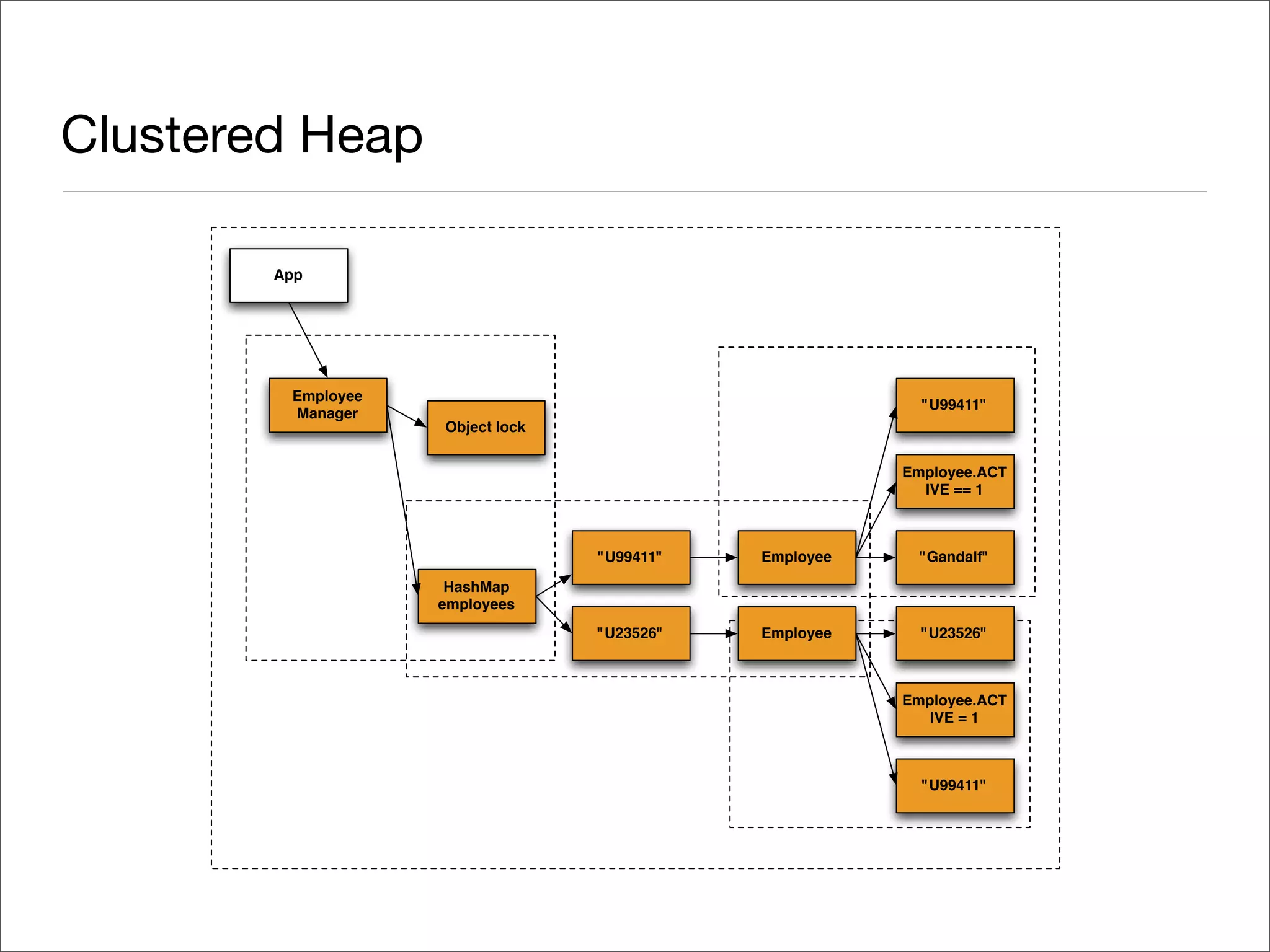 Clustered Heap

App

Employee Manager

Object lock

HashMap employees

"U99411"

"U23526"

Employee

Employee

"U99411"

Employee.ACTIVE == 1

"Gandalf"

"U23526"

Employee.ACTIVE = 1

"U99411"